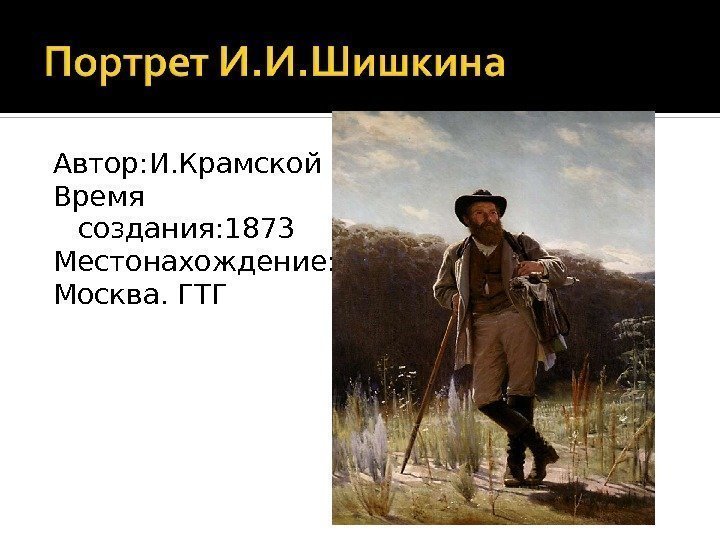 Портрет И.И.Шишкина

Автор:И.Крамской
Время создания:1873
Местонахождение:
Москва. ГТГ